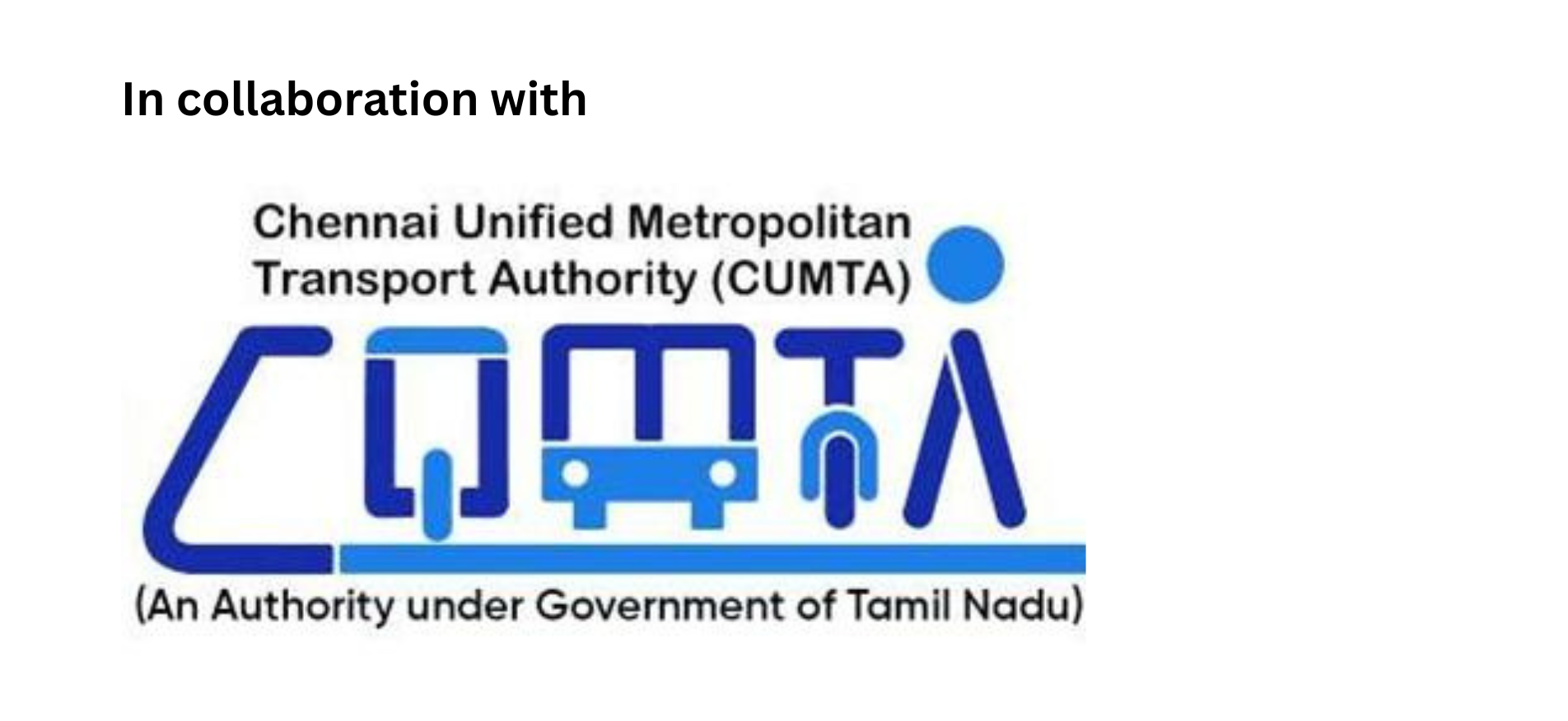 In collaboration with

Chennai Unified Metropolitan Transport Authority (CUMTA)

CUMTA

(An Authority under Government of Tamil Nadu)